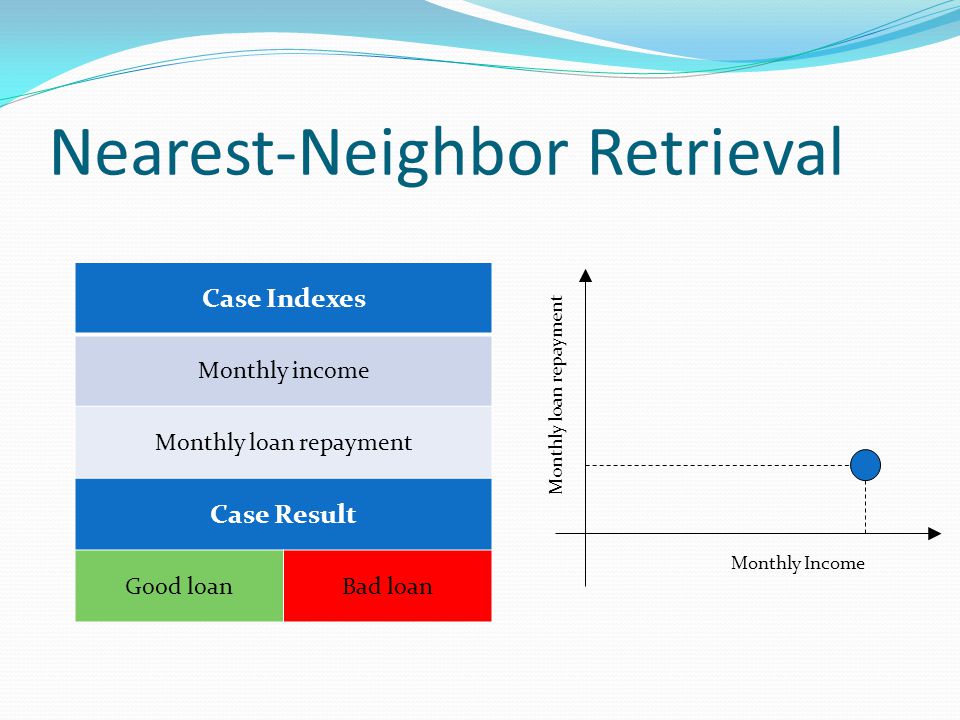 Nearest-Neighbor Retrieval

| Case Indexes | |
|---|---|
| Monthly income | |
| Monthly loan repayment | |
| Case Result | |
| Good loan | Bad loan |

Monthly loan repayment

Monthly Income